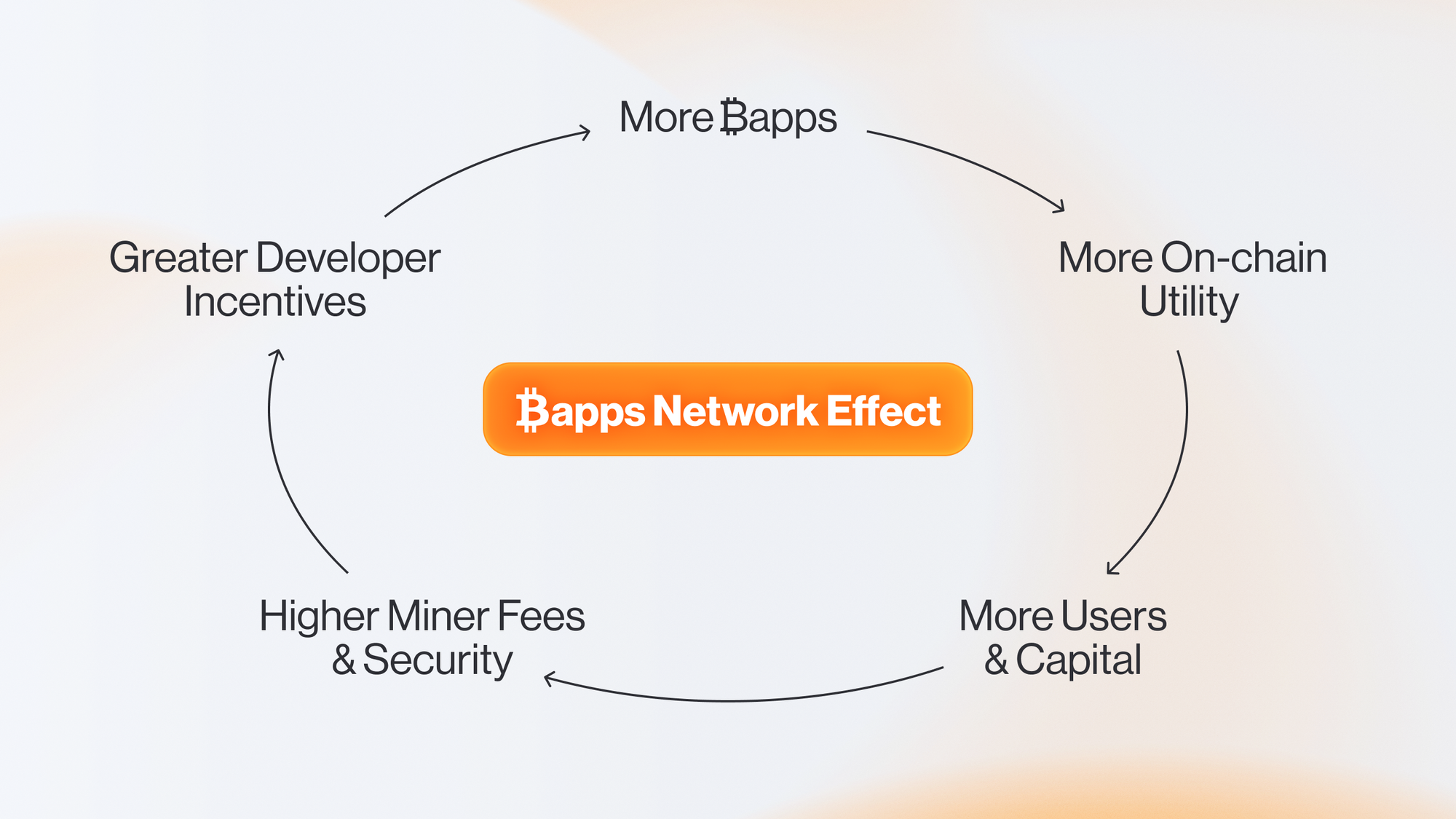 More ₿apps

More On-chain Utility

More Users & Capital

Higher Miner Fees & Security

Greater Developer Incentives

₿apps Network Effect